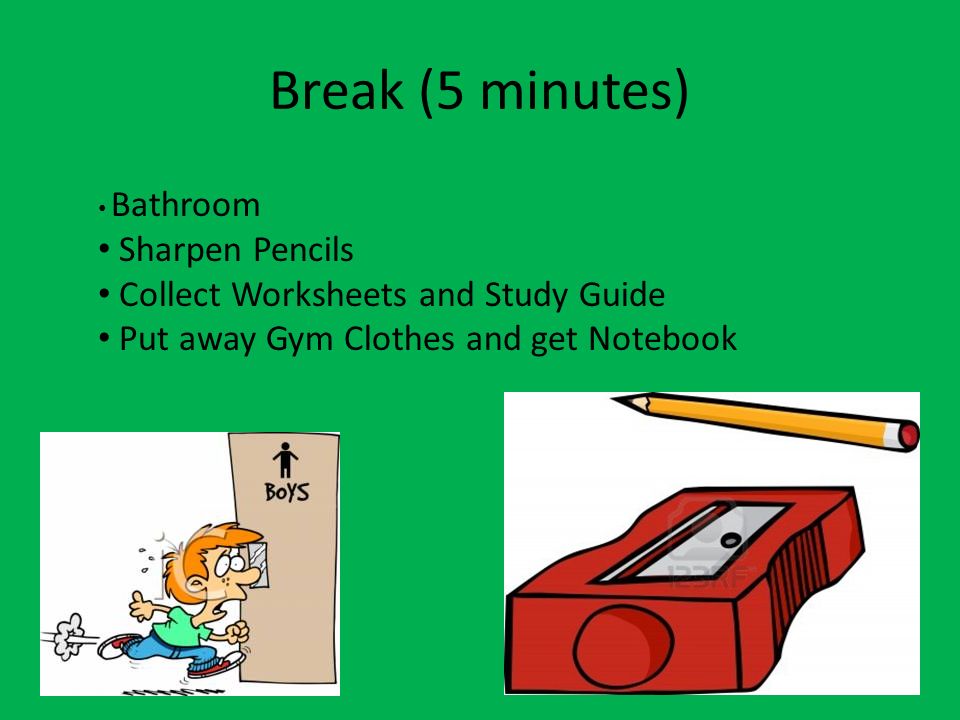 Break (5 minutes)

• Bathroom
• Sharpen Pencils
• Collect Worksheets and Study Guide
• Put away Gym Clothes and get Notebook

BOYS

123RF